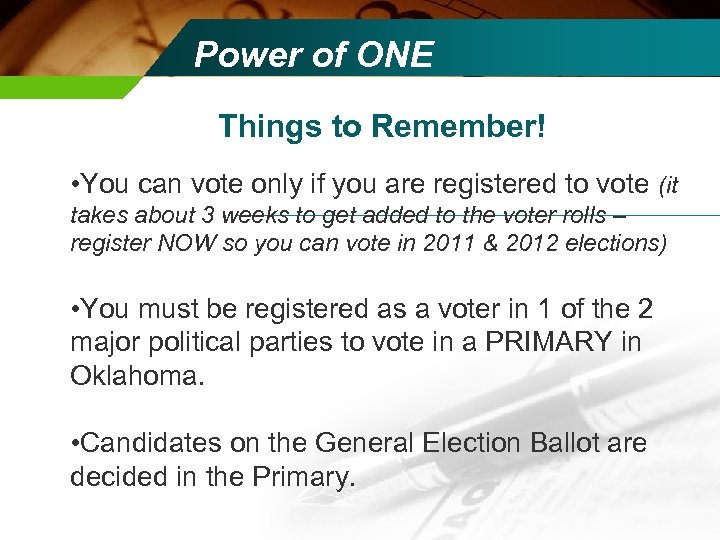 Power of ONE

Things to Remember!

•You can vote only if you are registered to vote (it takes about 3 weeks to get added to the voter rolls – register NOW so you can vote in 2011 & 2012 elections)

•You must be registered as a voter in 1 of the 2 major political parties to vote in a PRIMARY in Oklahoma.

•Candidates on the General Election Ballot are decided in the Primary.